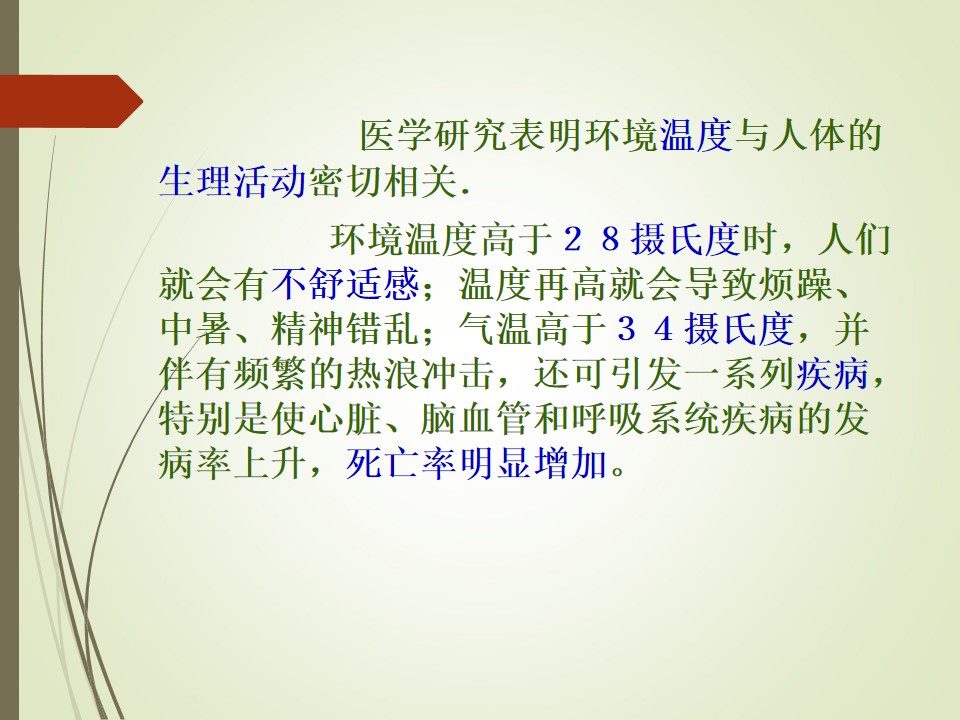 医学研究表明环境温度与人体的生理活动密切相关.

环境温度高于２８摄氏度时，人们就会有不舒适感；温度再高就会导致烦躁、中暑、精神错乱；气温高于３４摄氏度，并伴有频繁的热浪冲击，还可引发一系列疾病，特别是使心脏、脑血管和呼吸系统疾病的发病率上升，死亡率明显增加。